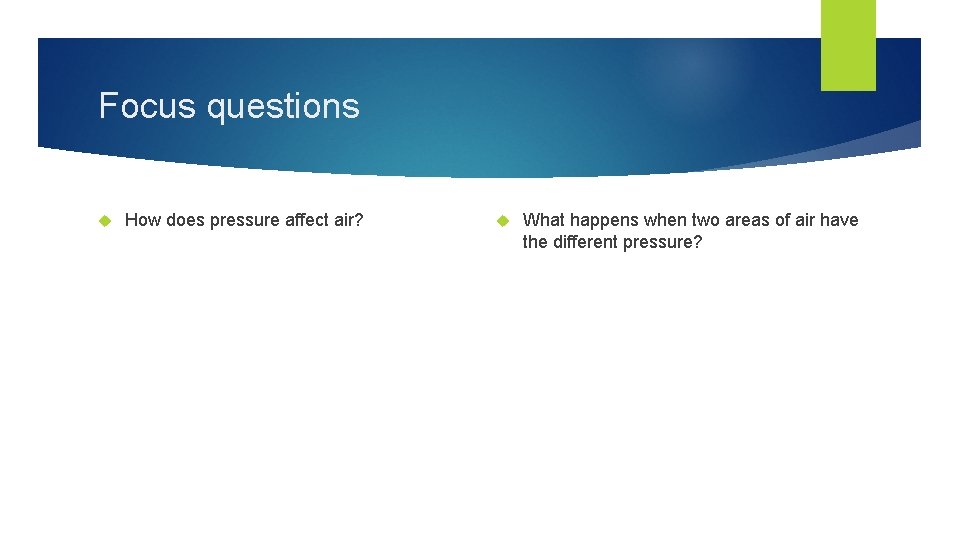 Focus questions

How does pressure affect air?

What happens when two areas of air have the different pressure?